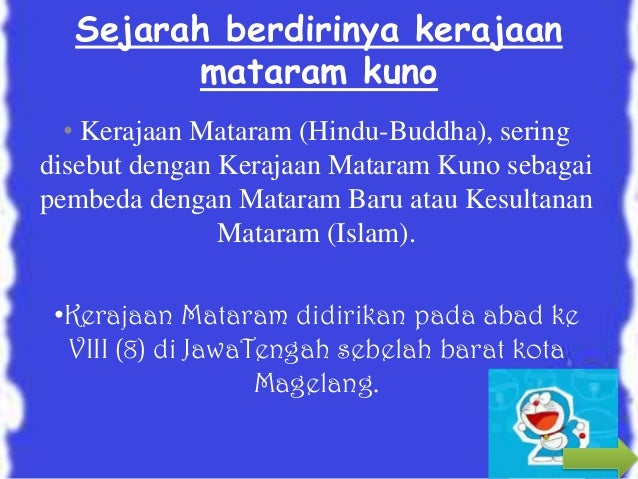 Sejarah berdirinya kerajaan mataram kuno

• Kerajaan Mataram (Hindu-Buddha), sering disebut dengan Kerajaan Mataram Kuno sebagai pembeda dengan Mataram Baru atau Kesultanan Mataram (Islam).

•Kerajaan Mataram didirikan pada abad ke VIII (8) di JawaTengah sebelah barat kota Magelang.